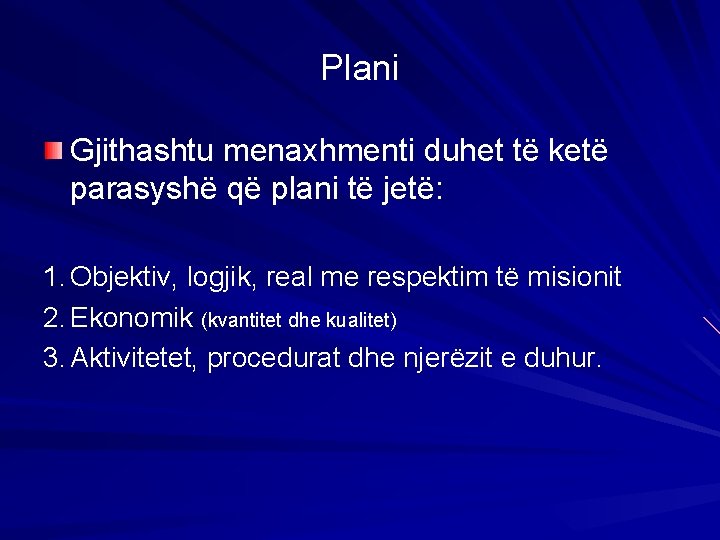 Plani

• Gjithashtu menaxhmenti duhet të ketë parasyshë që plani të jetë:

1. Objektiv, logjik, real me respektim të misionit
2. Ekonomik (kvantitet dhe kualitet)
3. Aktivitetet, procedurat dhe njerëzit e duhur.